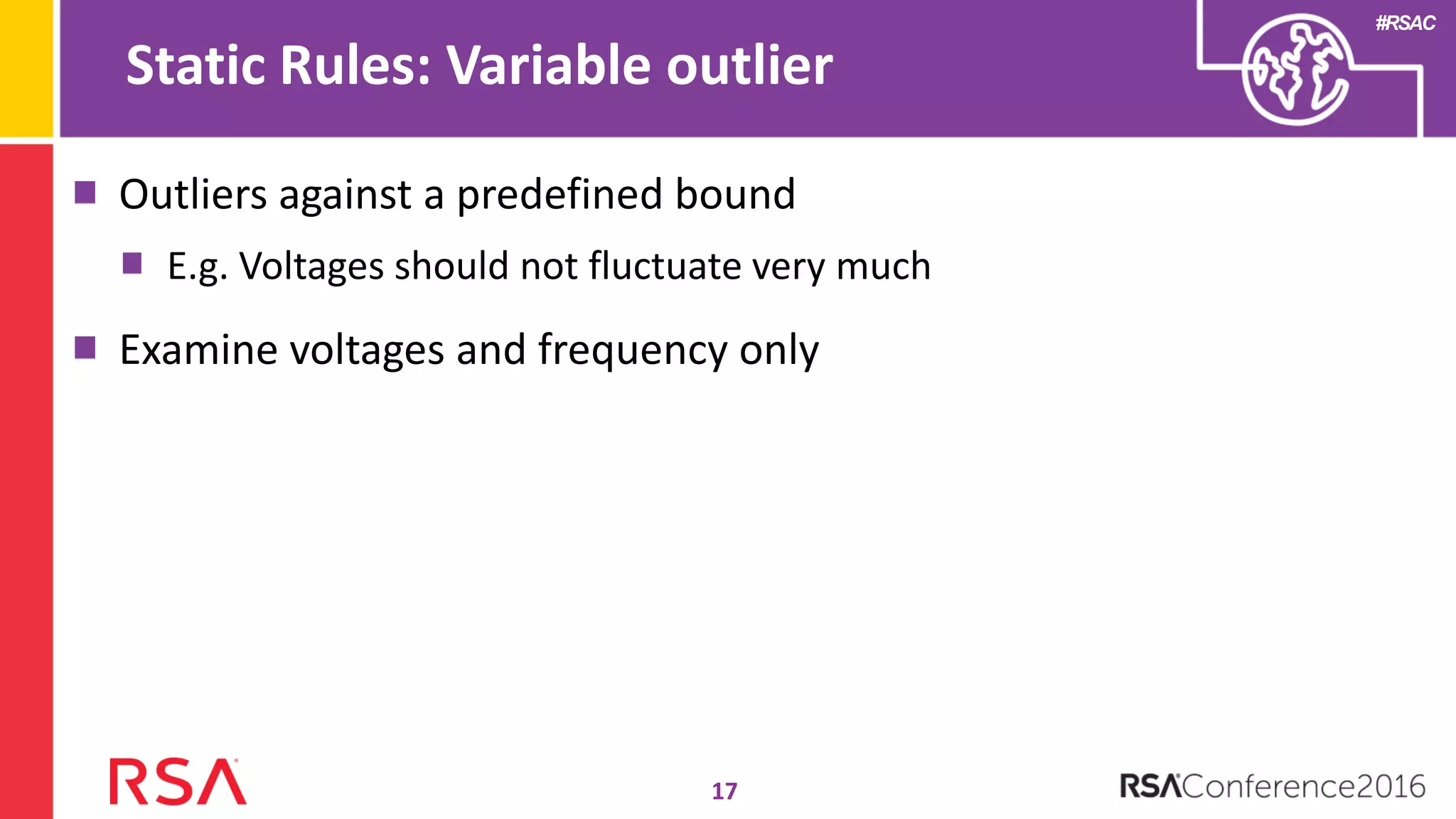 Static Rules: Variable outlier

#RSAC

Outliers against a predefined bound

E.g. Voltages should not fluctuate very much

Examine voltages and frequency only

RSA

17

RSAConference2016